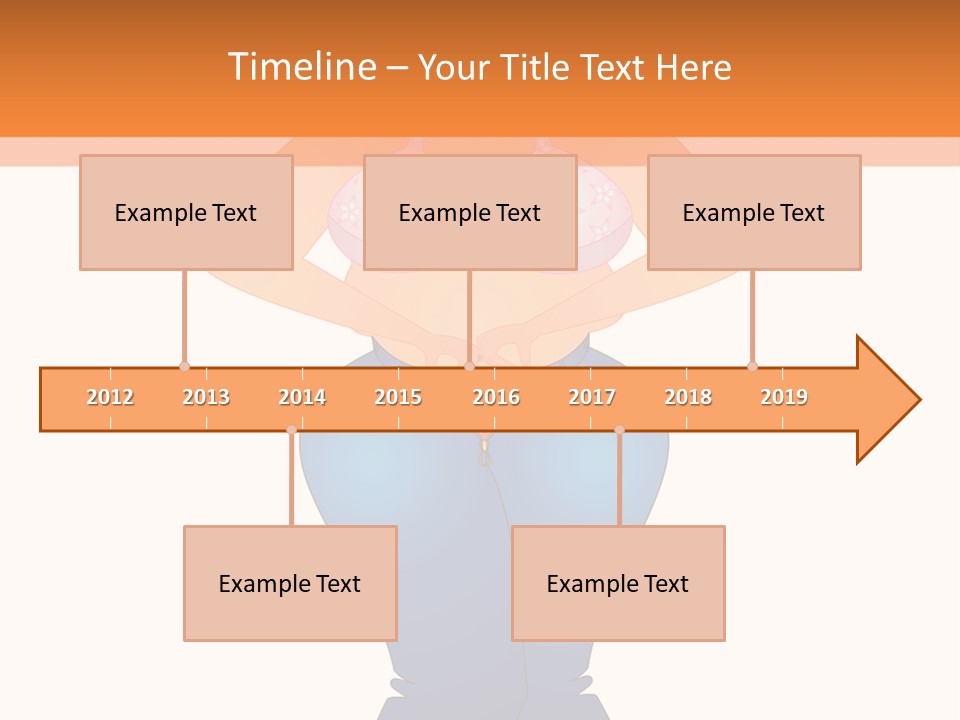 Timeline – Your Title Text Here

Example Text

Example Text

Example Text

2012 2013 2014 2015 2016 2017 2018 2019

Example Text

Example Text